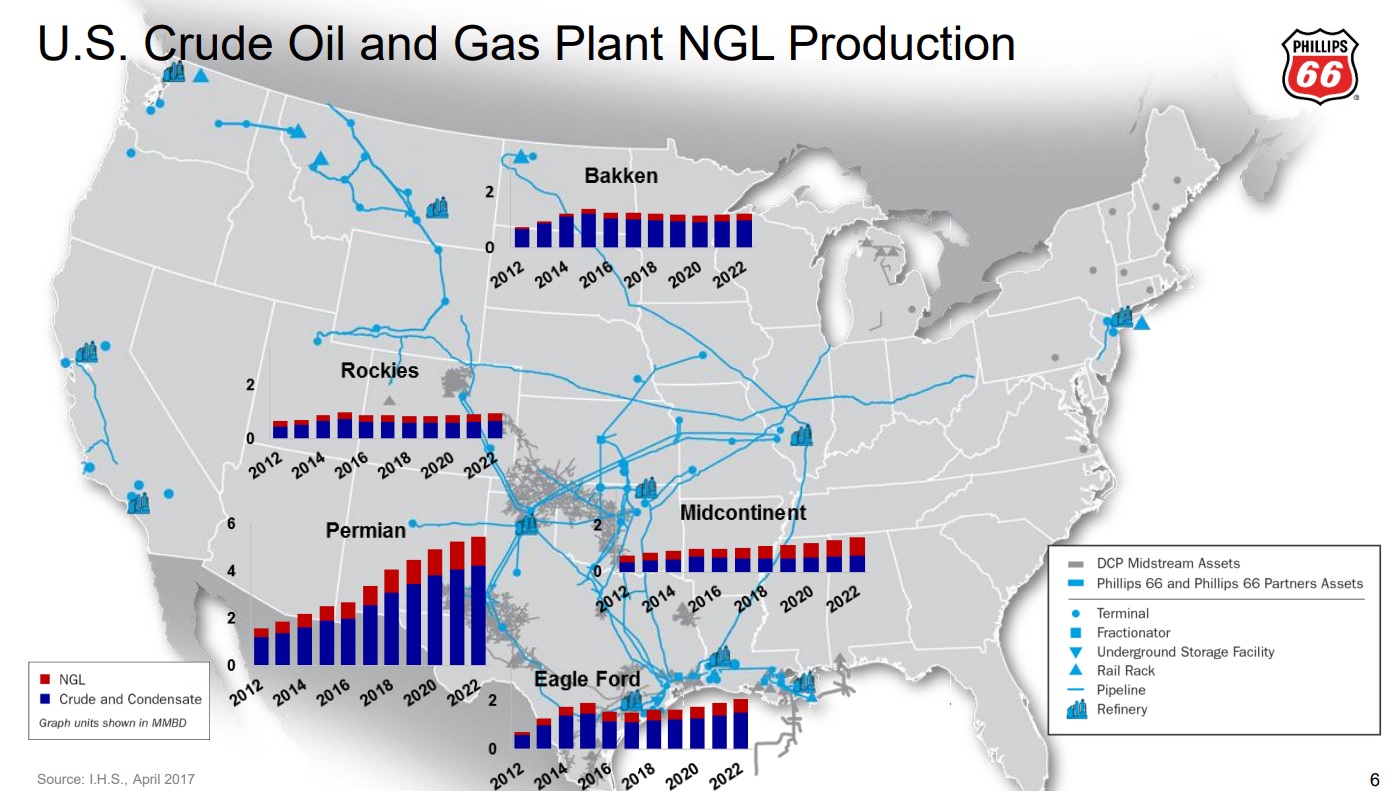 U.S. Crude Oil and Gas Plant NGL Production

PHILLIPS 66

Bakken
2
0
2012 2014 2016 2018 2020 2022

Rockies
2
0
2012 2014 2016 2018 2020 2022

Permian
6
4
2
0
2012 2014 2016 2018 2020 2022

Midcontinent
2
0
2012 2014 2016 2018 2020 2022

Eagle Ford
2
0
2012 2014 2016 2018 2020 2022

NGL
Crude and Condensate
Graph units shown in MMBD

DCP Midstream Assets
Phillips 66 and Phillips 66 Partners Assets
Terminal
Fractionator
Underground Storage Facility
Rail Rack
Pipeline
Refinery

Source: I.H.S., April 2017

6